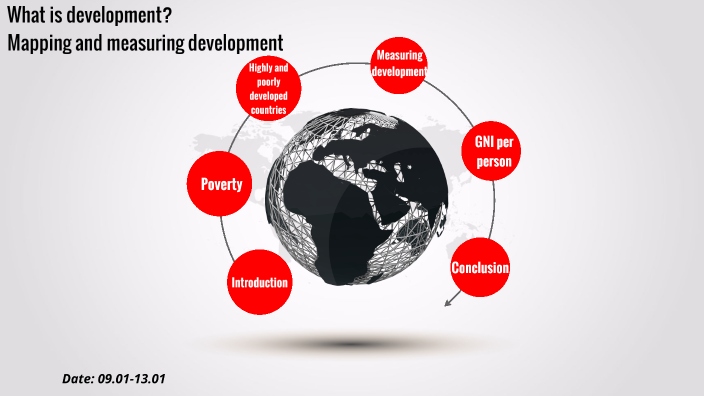 What is development?
Mapping and measuring development

Introduction

Poverty

Highly and poorly developed countries

Measuring development

GNI per person

Conclusion

Date: 09.01-13.01